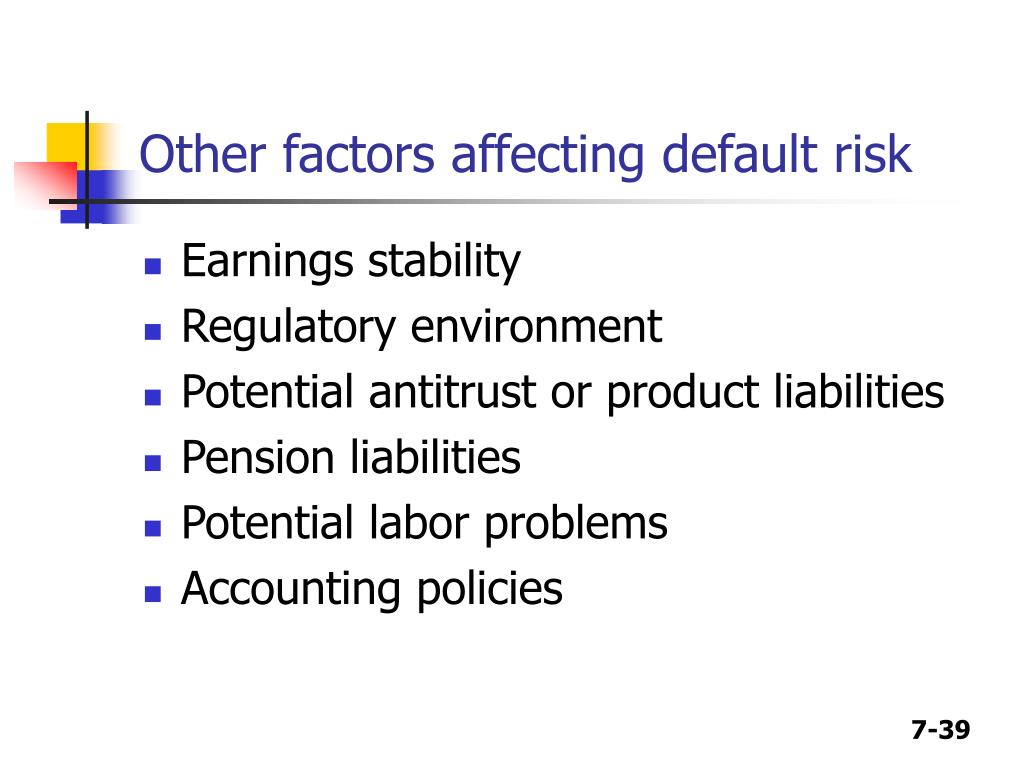 Other factors affecting default risk

- Earnings stability
- Regulatory environment
- Potential antitrust or product liabilities
- Pension liabilities
- Potential labor problems
- Accounting policies

7-39